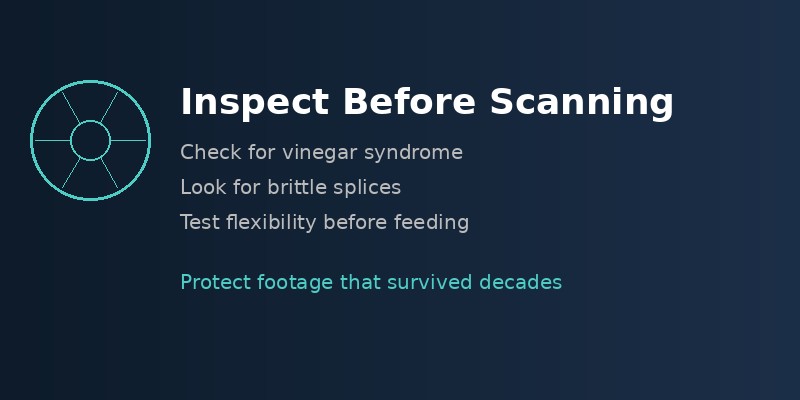 Inspect Before Scanning

Check for vinegar syndrome

Look for brittle splices

Test flexibility before feeding

Protect footage that survived decades